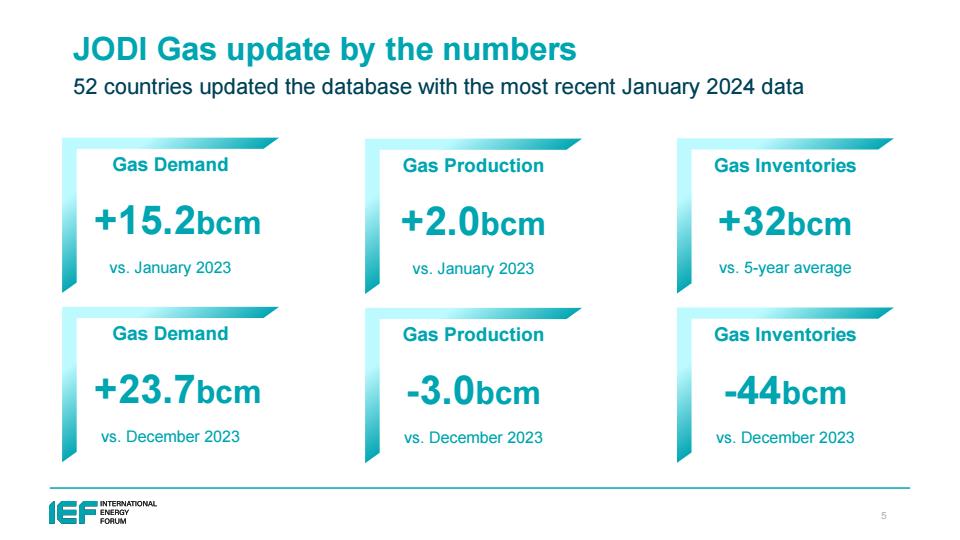 JODI Gas update by the numbers
52 countries updated the database with the most recent January 2024 data

Gas Demand
+15.2bcm
vs. January 2023

Gas Production
+2.0bcm
vs. January 2023

Gas Inventories
+32bcm
vs. 5-year average

Gas Demand
+23.7bcm
vs. December 2023

Gas Production
-3.0bcm
vs. December 2023

Gas Inventories
-44bcm
vs. December 2023

IEF INTERNATIONAL ENERGY FORUM

5